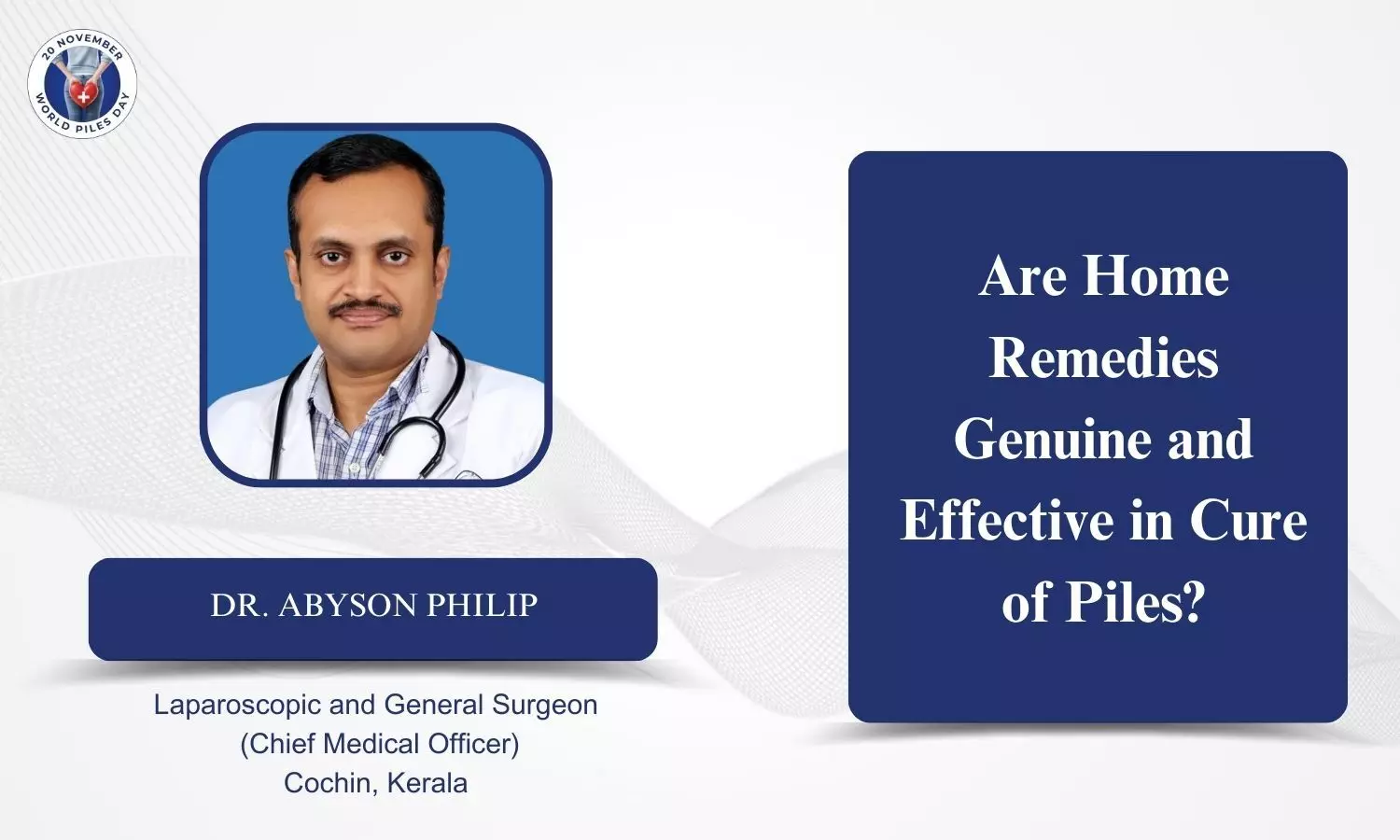 20 NOVEMBER
WORLD PILES DAY

DR. ABYSON PHILIP

Laparoscopic and General Surgeon
(Chief Medical Officer)
Cochin, Kerala

Are Home Remedies Genuine and Effective in Cure of Piles?